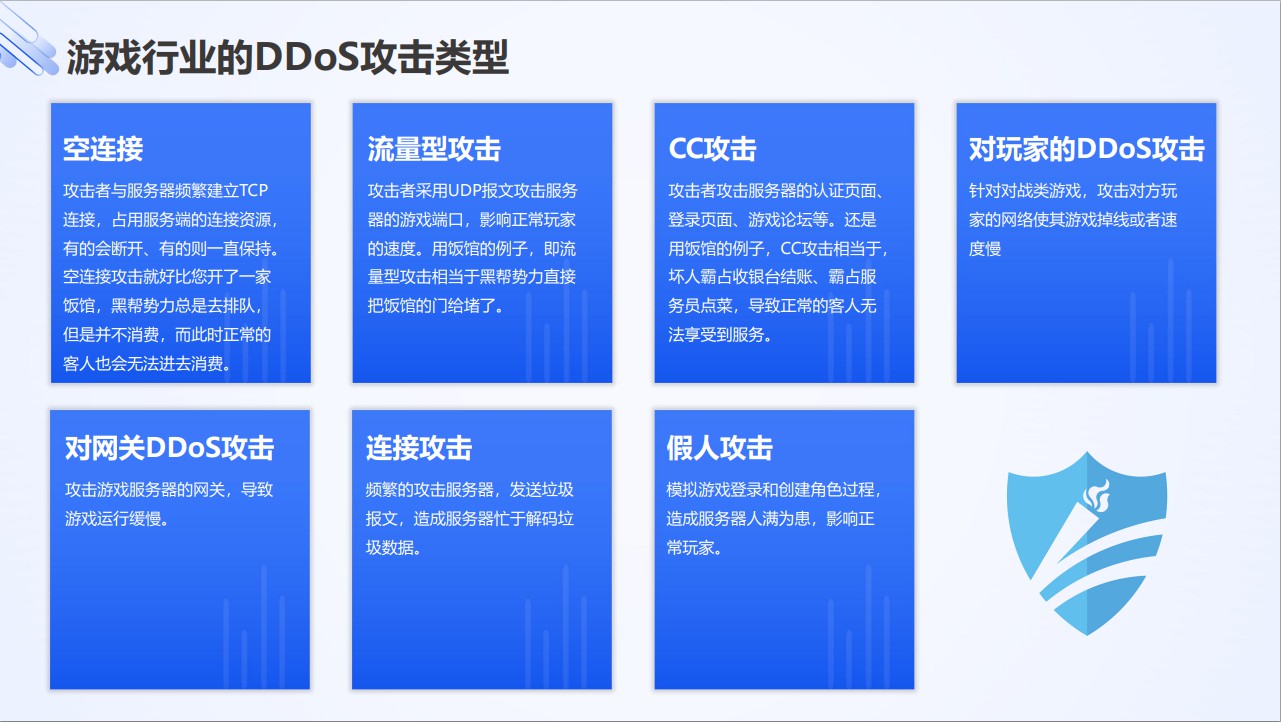 游戏行业的DDoS攻击类型

空连接

攻击者与服务器频繁建立TCP连接，占用服务端的连接资源，有的会断开、有的则一直保持。空连接攻击就好比您开了一家饭馆，黑帮势力总是去排队，但是并不消费，而此时正常的客人也会无法进去消费。

流量型攻击

攻击者采用UDP报文攻击服务器的游戏端口，影响正常玩家的速度。用饭馆的例子，即流量型攻击相当于黑帮势力直接把饭馆的门给堵了。

CC攻击

攻击者攻击服务器的认证页面、登录页面、游戏论坛等。还是用饭馆的例子，CC攻击相当于，坏人霸占收银台结账、霸占服务员点菜，导致正常的客人无法享受到服务。

对玩家的DDoS攻击

针对对战类游戏，攻击对方玩家的网络使其游戏掉线或者速度慢

对网关DDoS攻击

攻击游戏服务器的网关，导致游戏运行缓慢。

连接攻击

频繁的攻击服务器，发送垃圾报文，造成服务器忙于解码垃圾数据。

假人攻击

模拟游戏登录和创建角色过程，造成服务器人满为患，影响正常玩家。